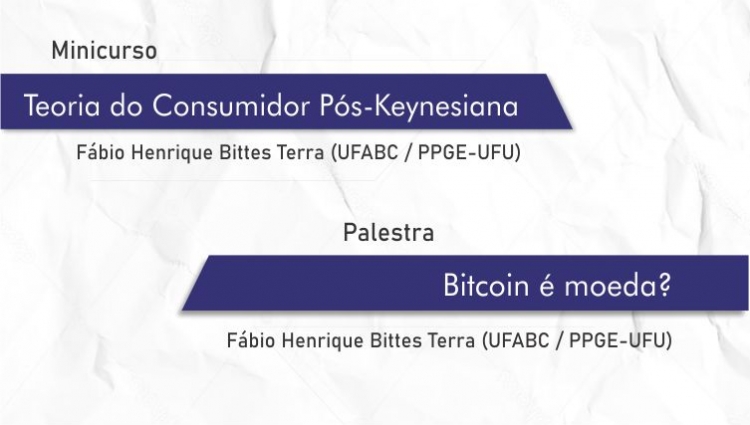 Minicurso

Teoria do Consumidor Pós-Keynesiana

Fábio Henrique Bittes Terra (UFABC / PPGE-UFU)

Palestra

Bitcoin é moeda?

Fábio Henrique Bittes Terra (UFABC / PPGE-UFU)